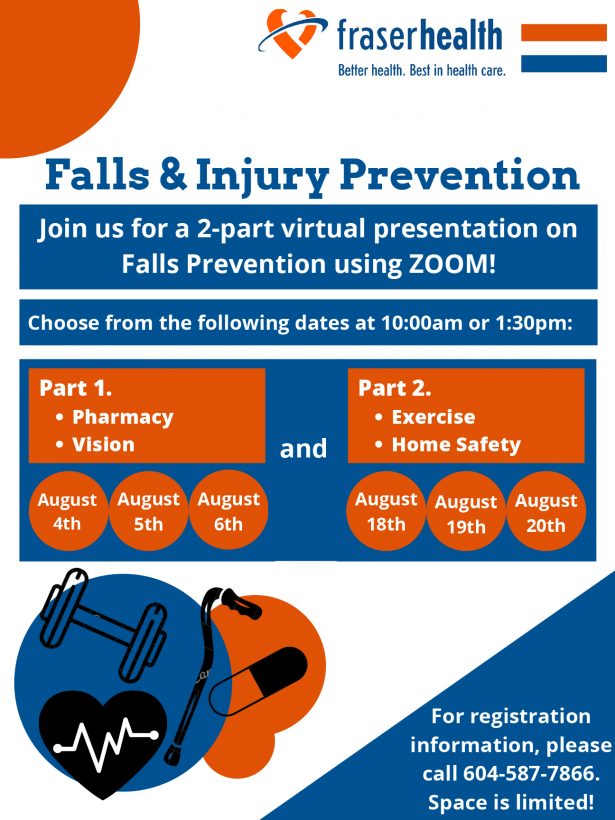 fraserhealth
Better health. Best in health care.

Falls & Injury Prevention

Join us for a 2-part virtual presentation on Falls Prevention using ZOOM!

Choose from the following dates at 10:00am or 1:30pm:

Part 1.
• Pharmacy
• Vision

August 4th
August 5th
August 6th

and

Part 2.
• Exercise
• Home Safety

August 18th
August 19th
August 20th

For registration information, please call 604-587-7866. Space is limited!